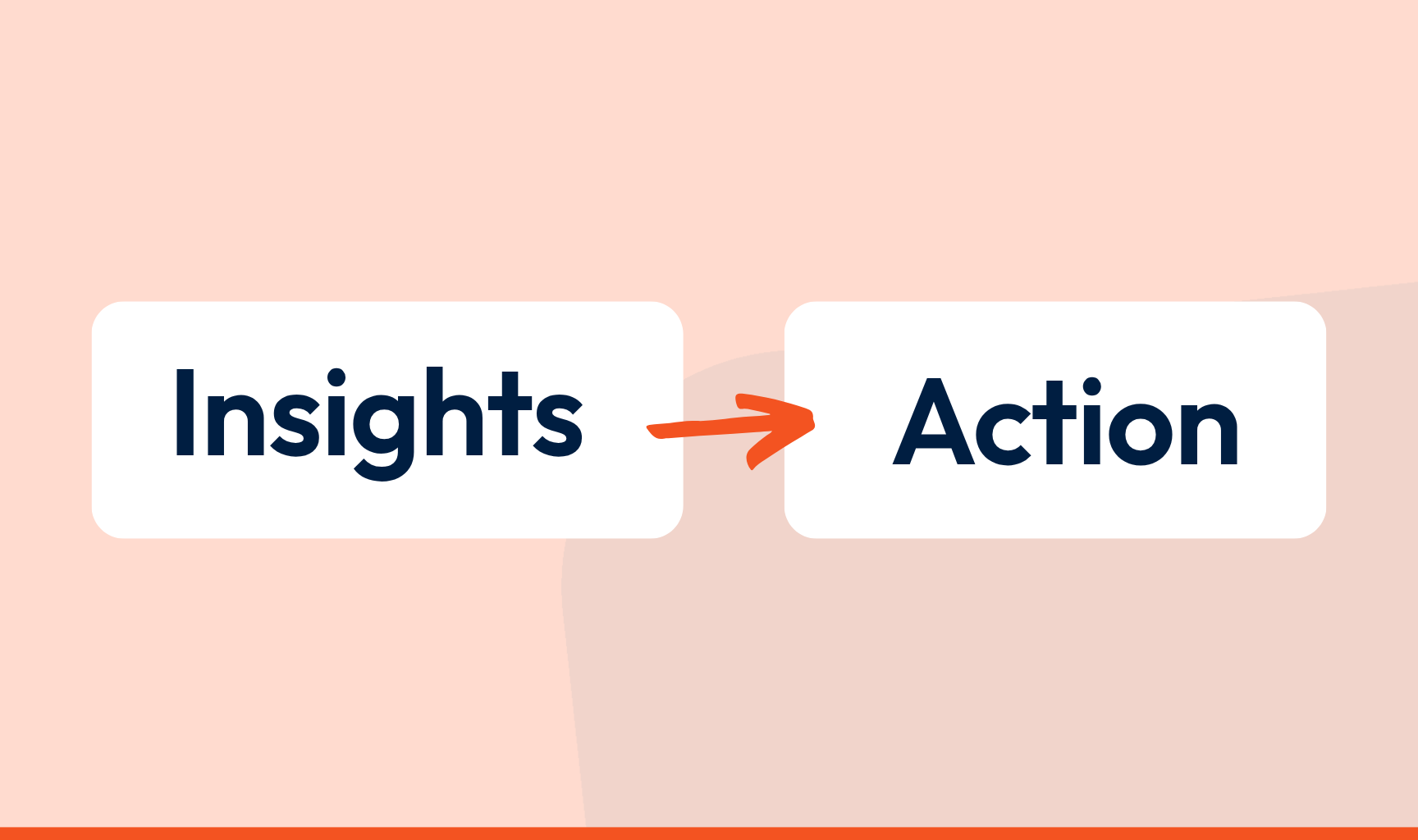 Insights

Action